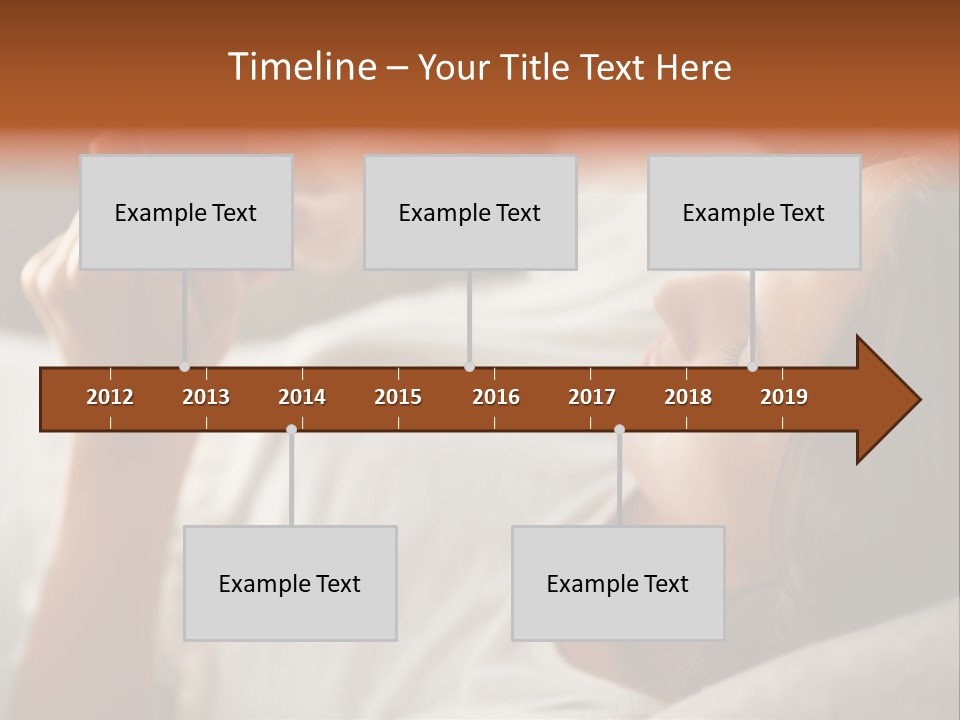 Timeline – Your Title Text Here

Example Text

Example Text

Example Text

2012 2013 2014 2015 2016 2017 2018 2019

Example Text

Example Text